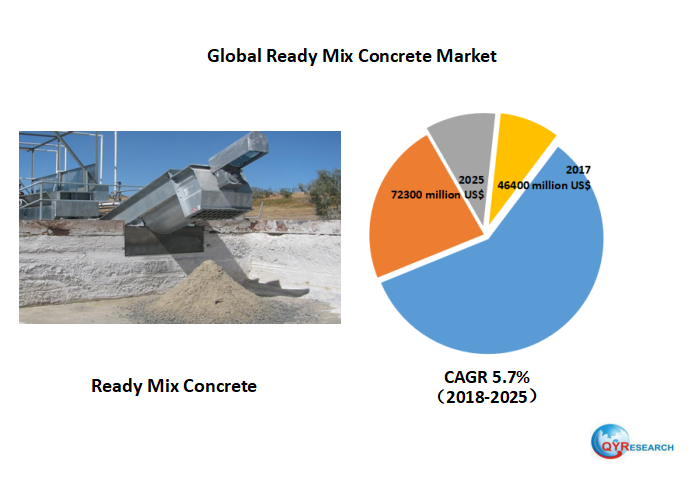 Global Ready Mix Concrete Market

2025
72300 million US$

2017
46400 million US$

Ready Mix Concrete

CAGR 5.7%
（2018-2025）

QYRESEARCH